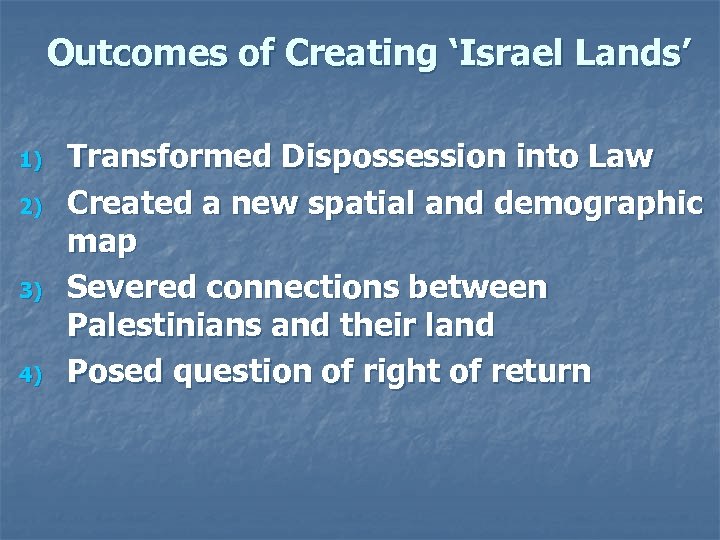 Outcomes of Creating ‘Israel Lands’

1) Transformed Dispossession into Law
2) Created a new spatial and demographic map
3) Severed connections between Palestinians and their land
4) Posed question of right of return